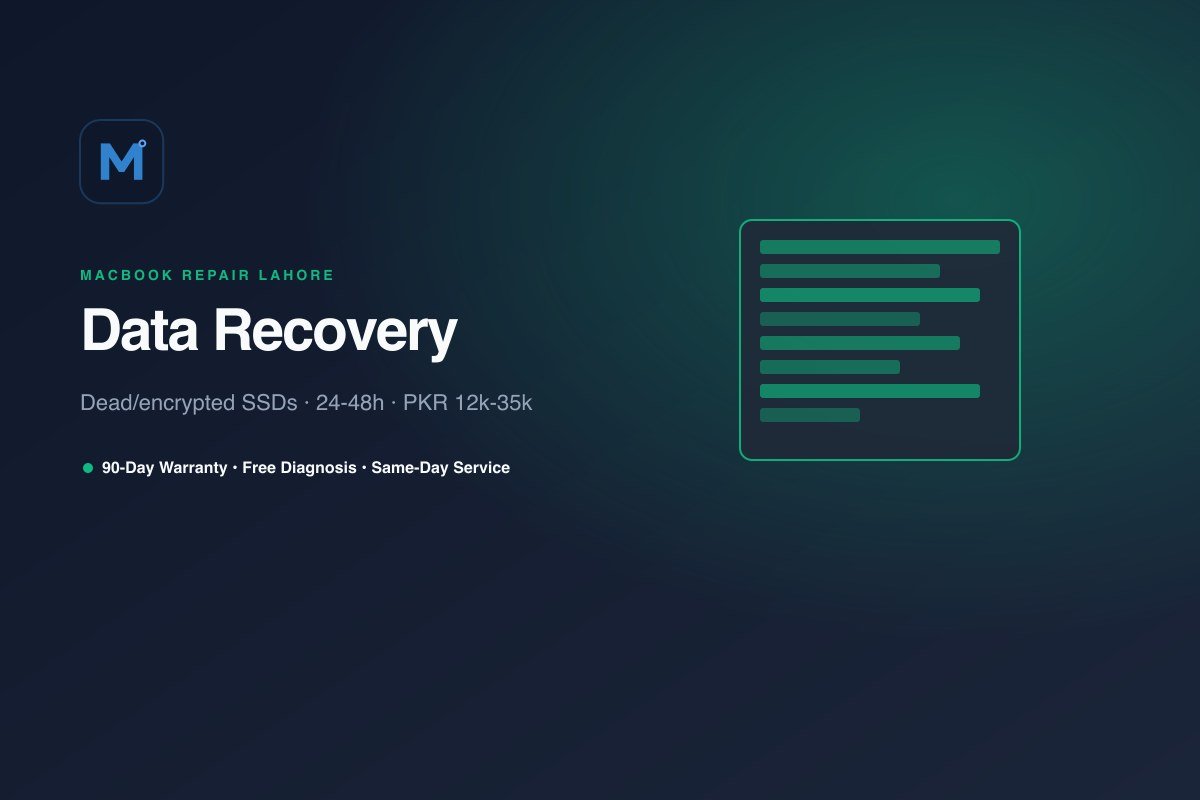 M

MACBOOK REPAIR LAHORE

Data Recovery

Dead/encrypted SSDs · 24-48h · PKR 12k-35k

90-Day Warranty • Free Diagnosis • Same-Day Service